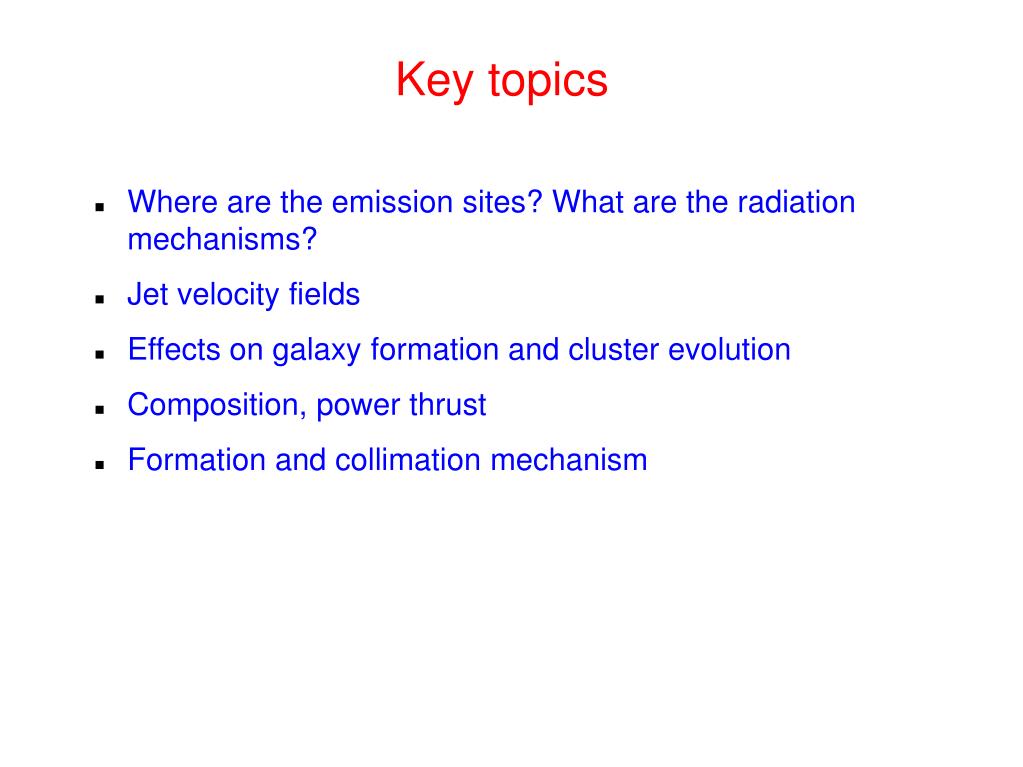 Key topics

- Where are the emission sites? What are the radiation mechanisms?
- Jet velocity fields
- Effects on galaxy formation and cluster evolution
- Composition, power thrust
- Formation and collimation mechanism